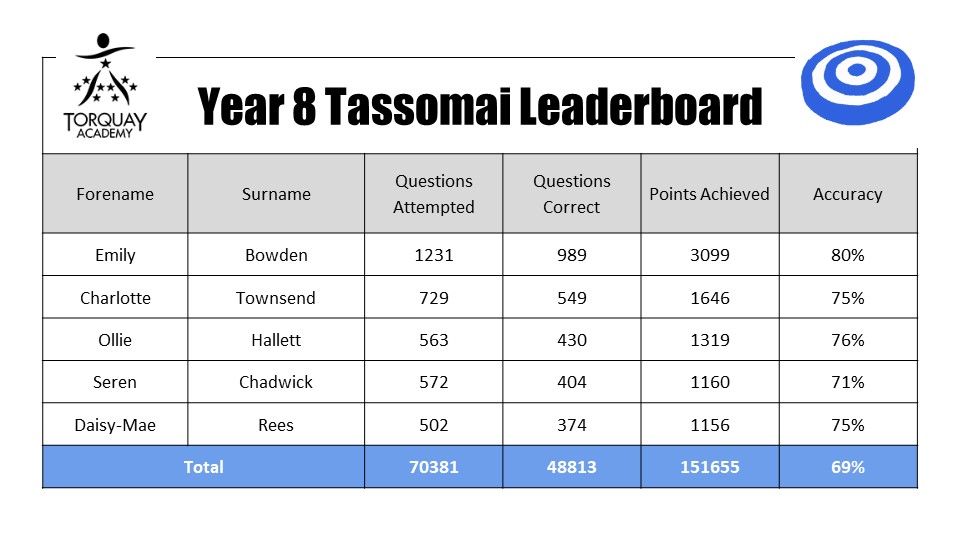 TORQUAY ACADEMY

Year 8 Tassomai Leaderboard

| Forename | Surname | Questions Attempted | Questions Correct | Points Achieved | Accuracy |
|---|---|---|---|---|---|
| Emily | Bowden | 1231 | 989 | 3099 | 80% |
| Charlotte | Townsend | 729 | 549 | 1646 | 75% |
| Ollie | Hallett | 563 | 430 | 1319 | 76% |
| Seren | Chadwick | 572 | 404 | 1160 | 71% |
| Daisy-Mae | Rees | 502 | 374 | 1156 | 75% |
| Total | | 70381 | 48813 | 151655 | 69% |